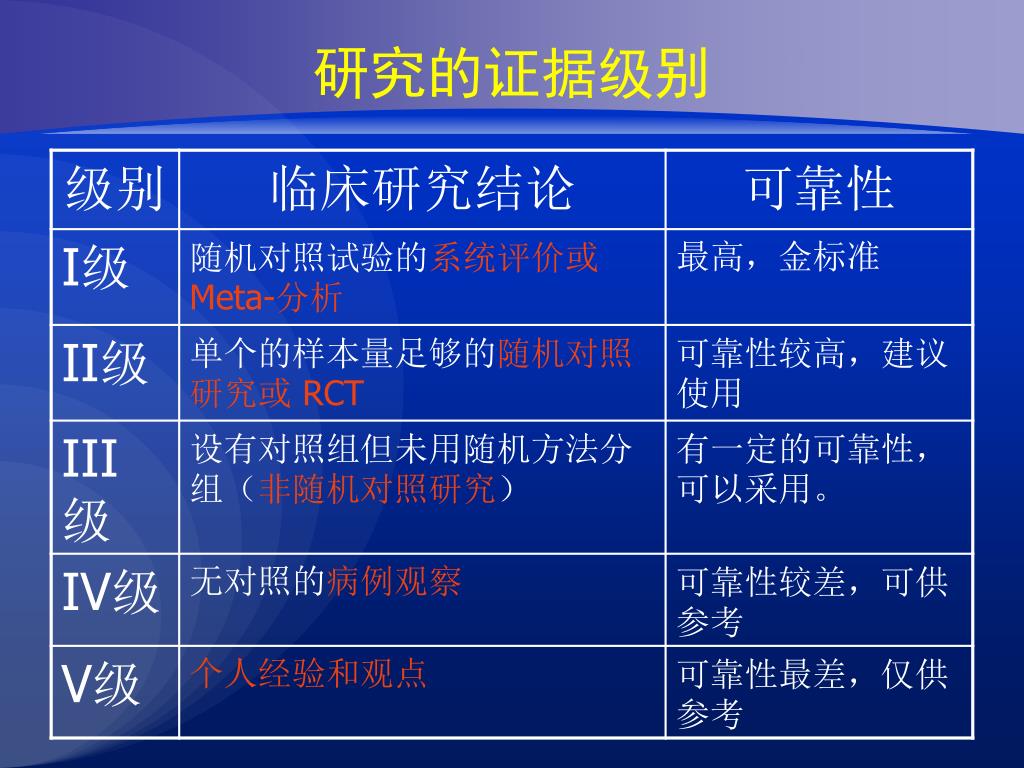 研究的证据级别

| 级别 | 临床研究结论 | 可靠性 |
|---|---|---|
| I级 | 随机对照试验的系统评价或Meta-分析 | 最高，金标准 |
| II级 | 单个的样本量足够的随机对照研究或 RCT | 可靠性较高，建议使用 |
| III级 | 设有对照组但未用随机方法分组（非随机对照研究） | 有一定的可靠性，可以采用。 |
| IV级 | 无对照的病例观察 | 可靠性较差，可供参考 |
| V级 | 个人经验和观点 | 可靠性最差，仅供参考 |